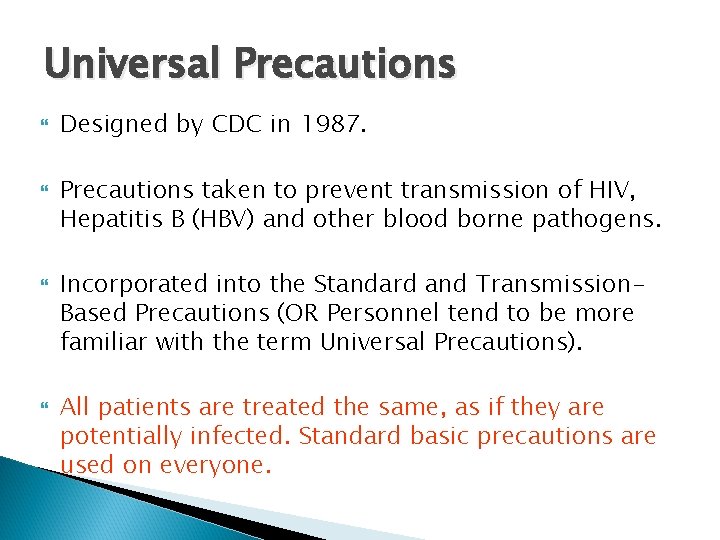 Universal Precautions

Designed by CDC in 1987.

Precautions taken to prevent transmission of HIV, Hepatitis B (HBV) and other blood borne pathogens.

Incorporated into the Standard and Transmission-Based Precautions (OR Personnel tend to be more familiar with the term Universal Precautions).

All patients are treated the same, as if they are potentially infected. Standard basic precautions are used on everyone.